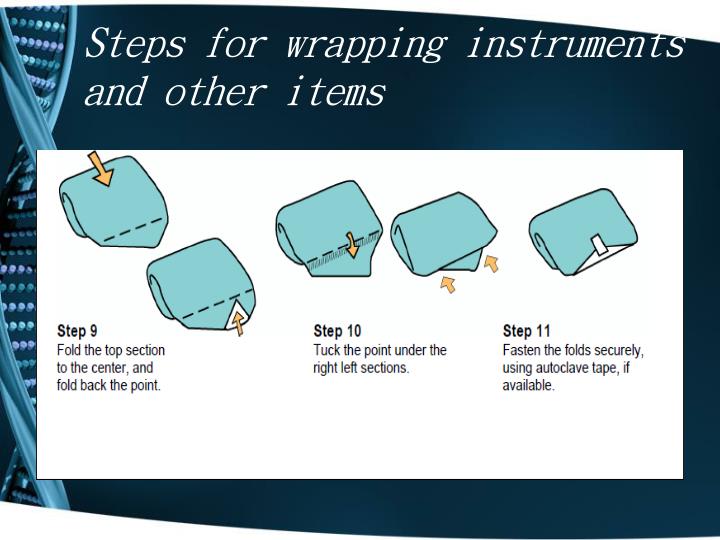 Steps for wrapping instruments and other items

Step 9
Fold the top section to the center, and fold back the point.

Step 10
Tuck the point under the right left sections.

Step 11
Fasten the folds securely, using autoclave tape, if available.